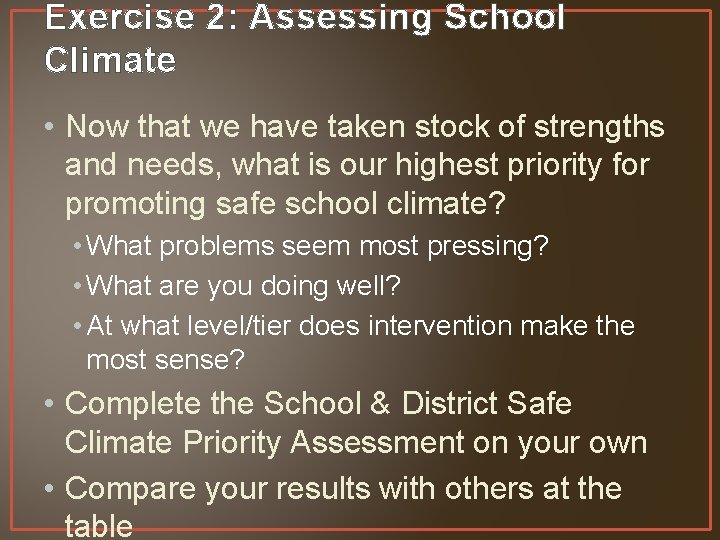 Exercise 2: Assessing School Climate

• Now that we have taken stock of strengths and needs, what is our highest priority for promoting safe school climate?
• What problems seem most pressing?
• What are you doing well?
• At what level/tier does intervention make the most sense?
• Complete the School & District Safe Climate Priority Assessment on your own
• Compare your results with others at the table